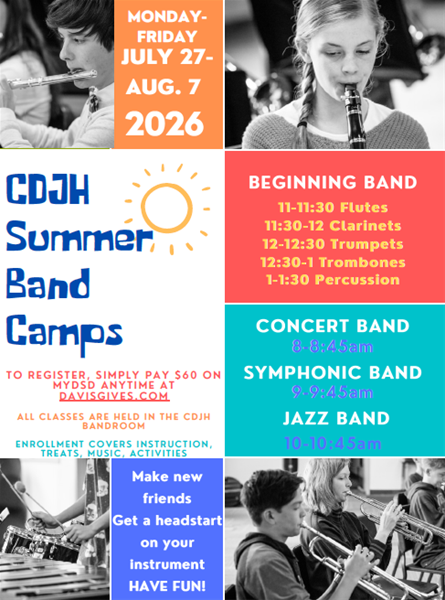 MONDAY-FRIDAY
JULY 27-AUG. 7
2026

CDJH Summer Band Camps

TO REGISTER, SIMPLY PAY $60 ON MYDSD ANYTIME AT DAVISGIVES.COM

ALL CLASSES ARE HELD IN THE CDJH BANDROOM

ENROLLMENT COVERS INSTRUCTION, TREATS, MUSIC, ACTIVITIES

BEGINNING BAND
11-11:30 Flutes
11:30-12 Clarinets
12-12:30 Trumpets
12:30-1 Trombones
1-1:30 Percussion

CONCERT BAND
8-8:45am
SYMPHONIC BAND
9-9:45am
JAZZ BAND
10-10:45am

Make new friends
Get a headstart on your instrument
HAVE FUN!